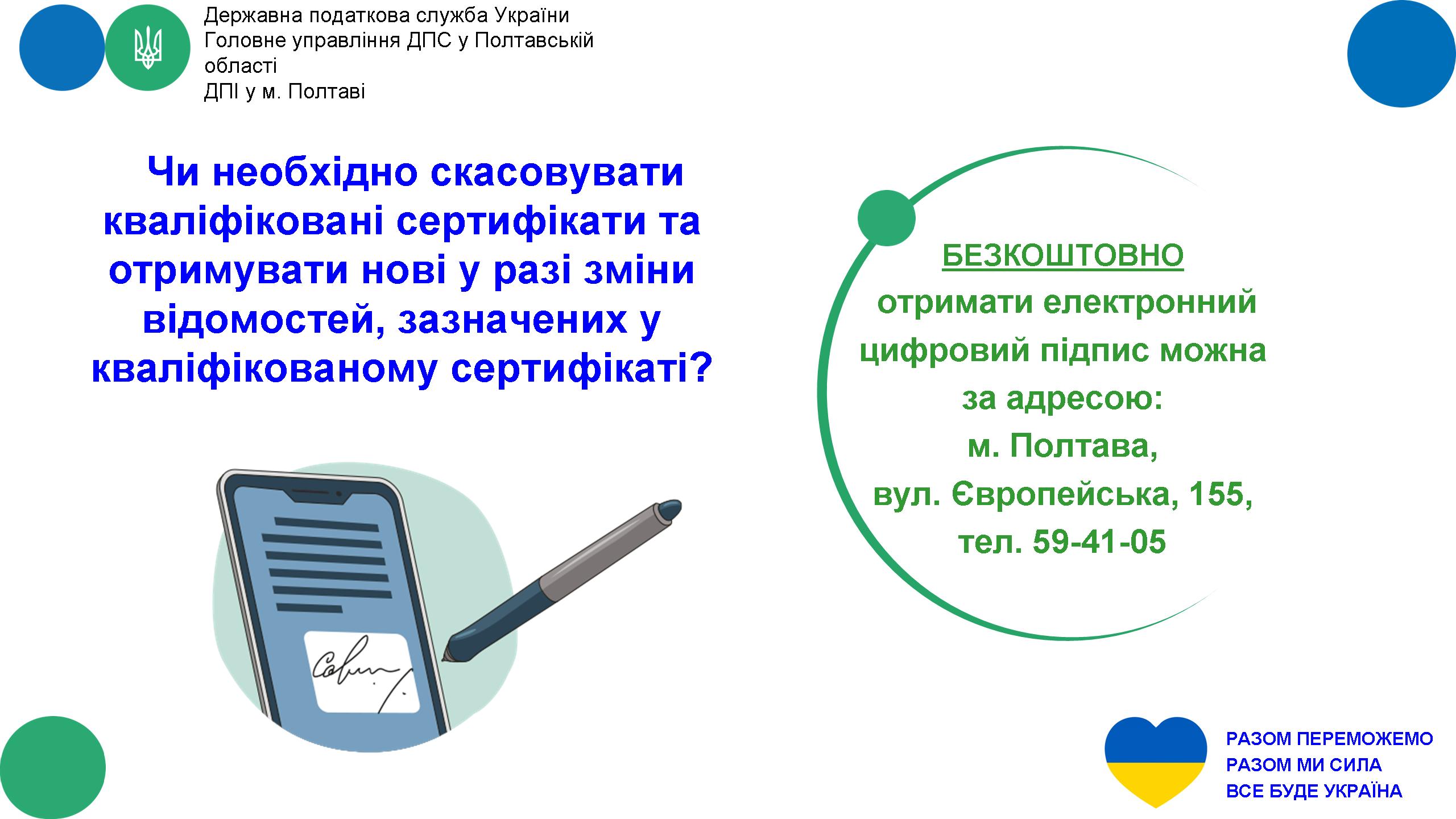 Державна податкова служба України
Головне управління ДПС у Полтавській області
ДПІ у м. Полтаві

Чи необхідно скасовувати кваліфіковані сертифікати та отримувати нові у разі зміни відомостей, зазначених у кваліфікованому сертифікаті?

БЕЗКОШТОВНО
отримати електронний цифровий підпис можна за адресою:
м. Полтава,
вул. Європейська, 155,
тел. 59-41-05

РАЗОМ ПЕРЕМОЖЕМО
РАЗОМ МИ СИЛА
ВСЕ БУДЕ УКРАЇНА